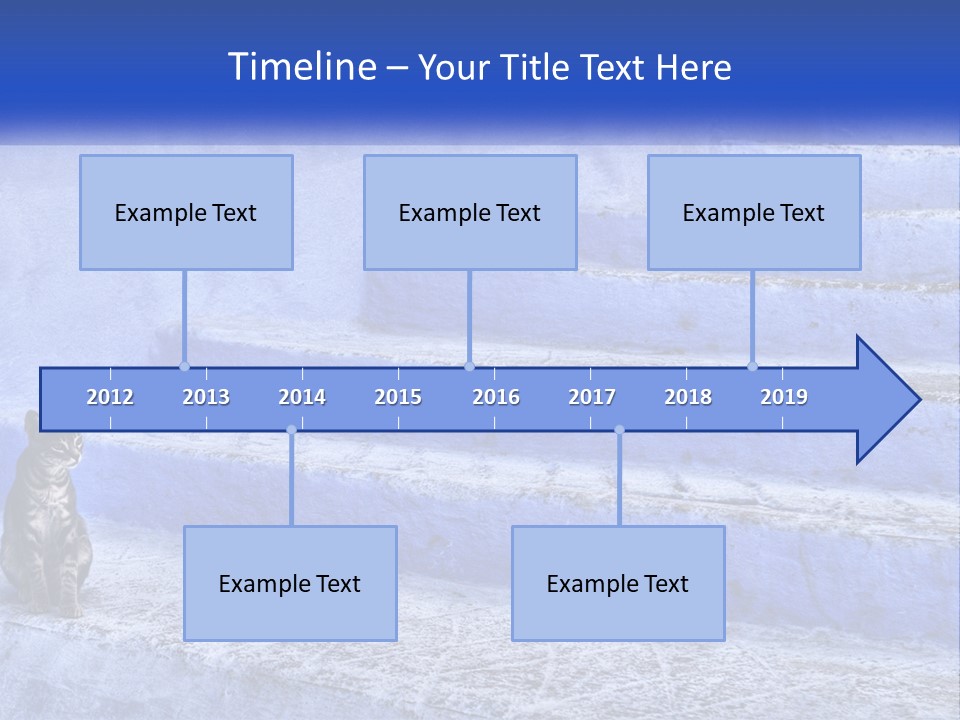 Timeline – Your Title Text Here

Example Text

Example Text

Example Text

2012 2013 2014 2015 2016 2017 2018 2019

Example Text

Example Text